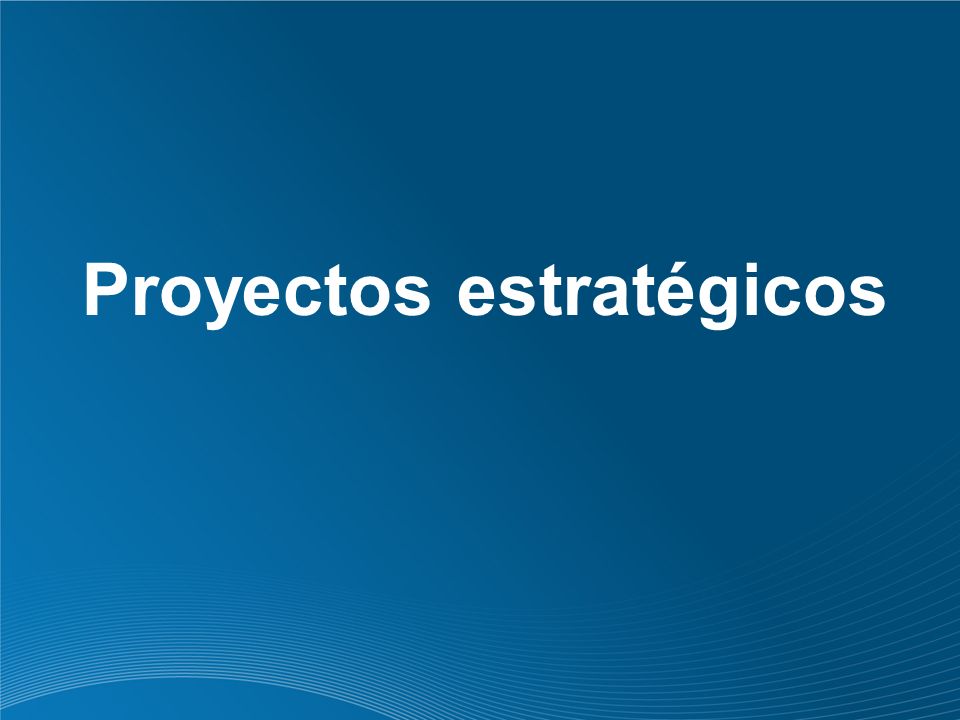 Proyectos estratégicos